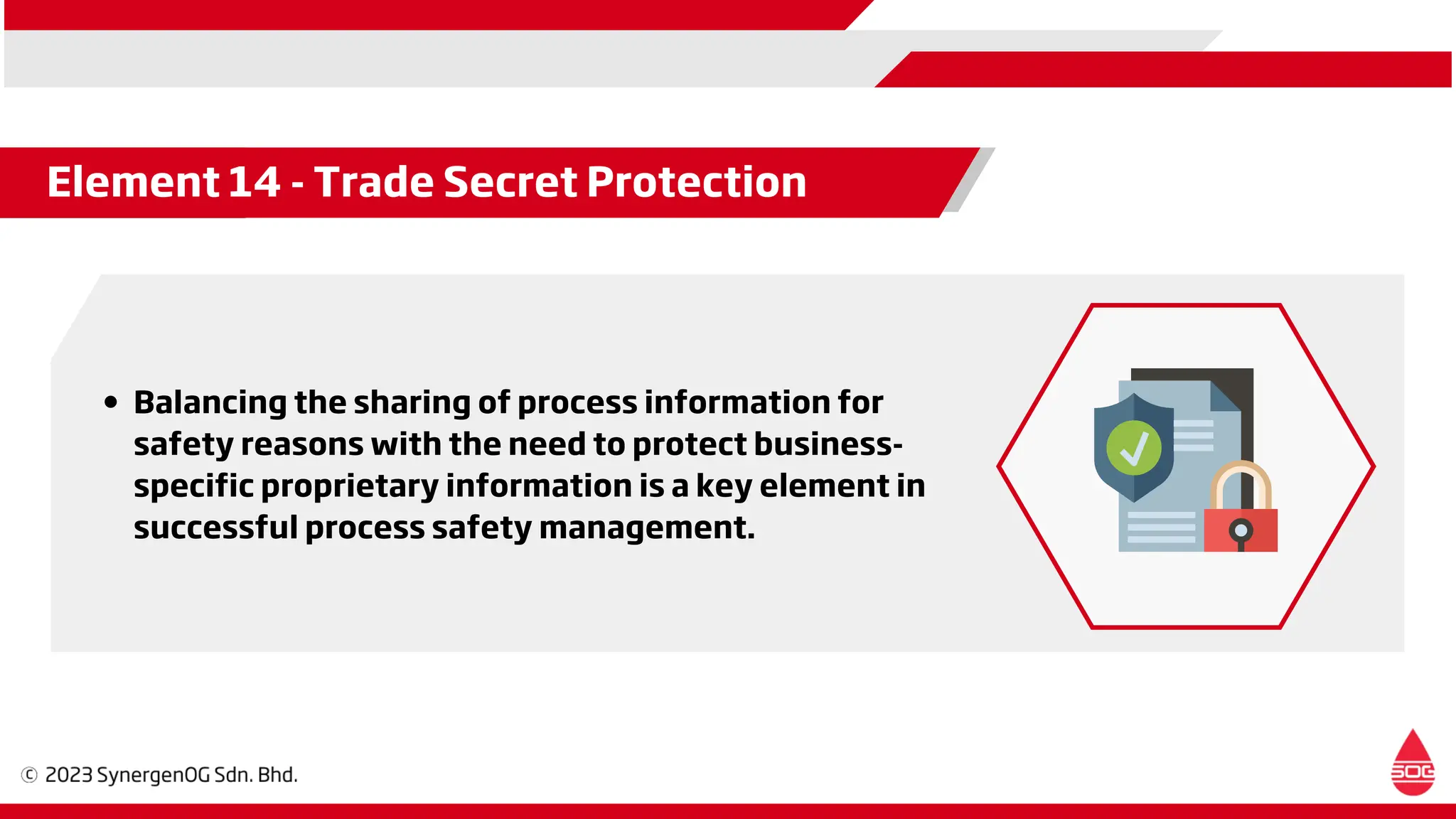 Element 14 - Trade Secret Protection

• Balancing the sharing of process information for safety reasons with the need to protect business-specific proprietary information is a key element in successful process safety management.

© 2023 SynergenOG Sdn. Bhd.

SOG